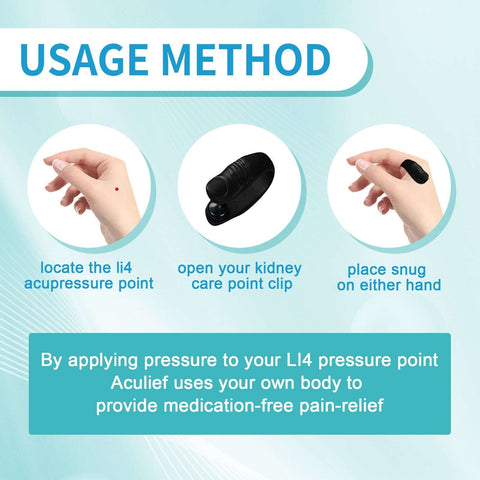 USAGE METHOD

locate the li4 acupressure point

open your kidney care point clip

place snug on either hand

By applying pressure to your LI4 pressure point Aculief uses your own body to provide medication-free pain-relief